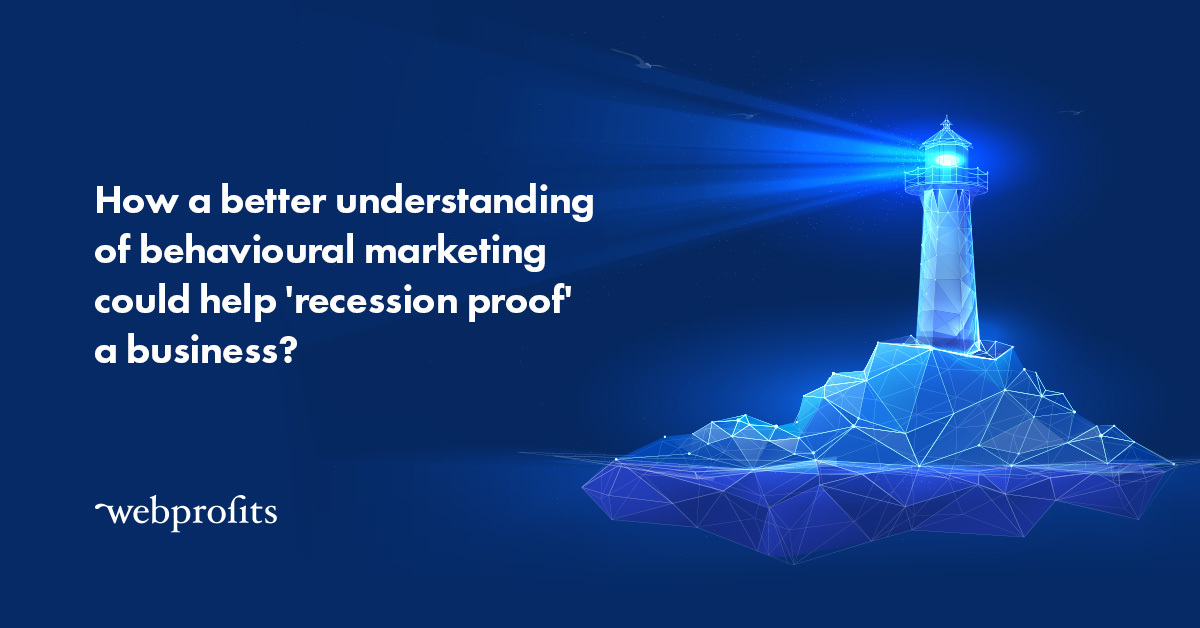 How a better understanding of behavioural marketing could help 'recession proof' a business?

webprofits